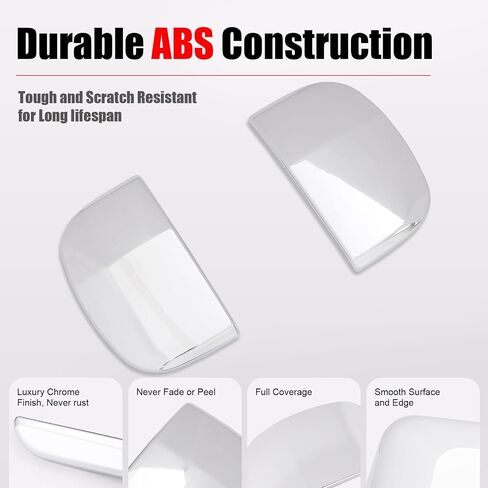 Durable ABS Construction

Tough and Scratch Resistant for Long lifespan

Luxury Chrome Finish, Never rust

Never Fade or Peel

Full Coverage

Smooth Surface and Edge